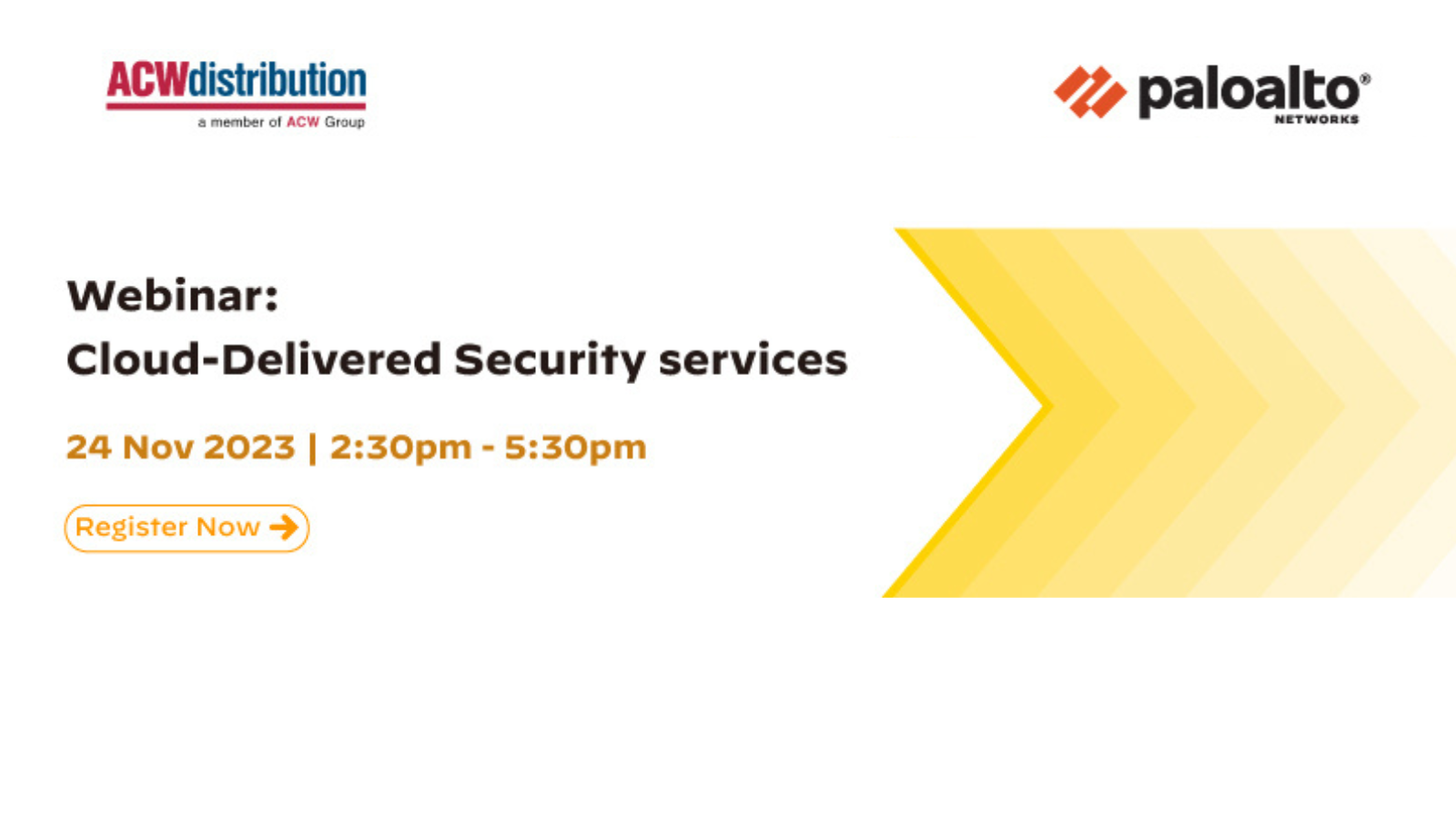 ACWdistribution
a member of ACW Group

paloalto®
NETWORKS

Webinar:
Cloud-Delivered Security services

24 Nov 2023 | 2:30pm - 5:30pm

Register Now